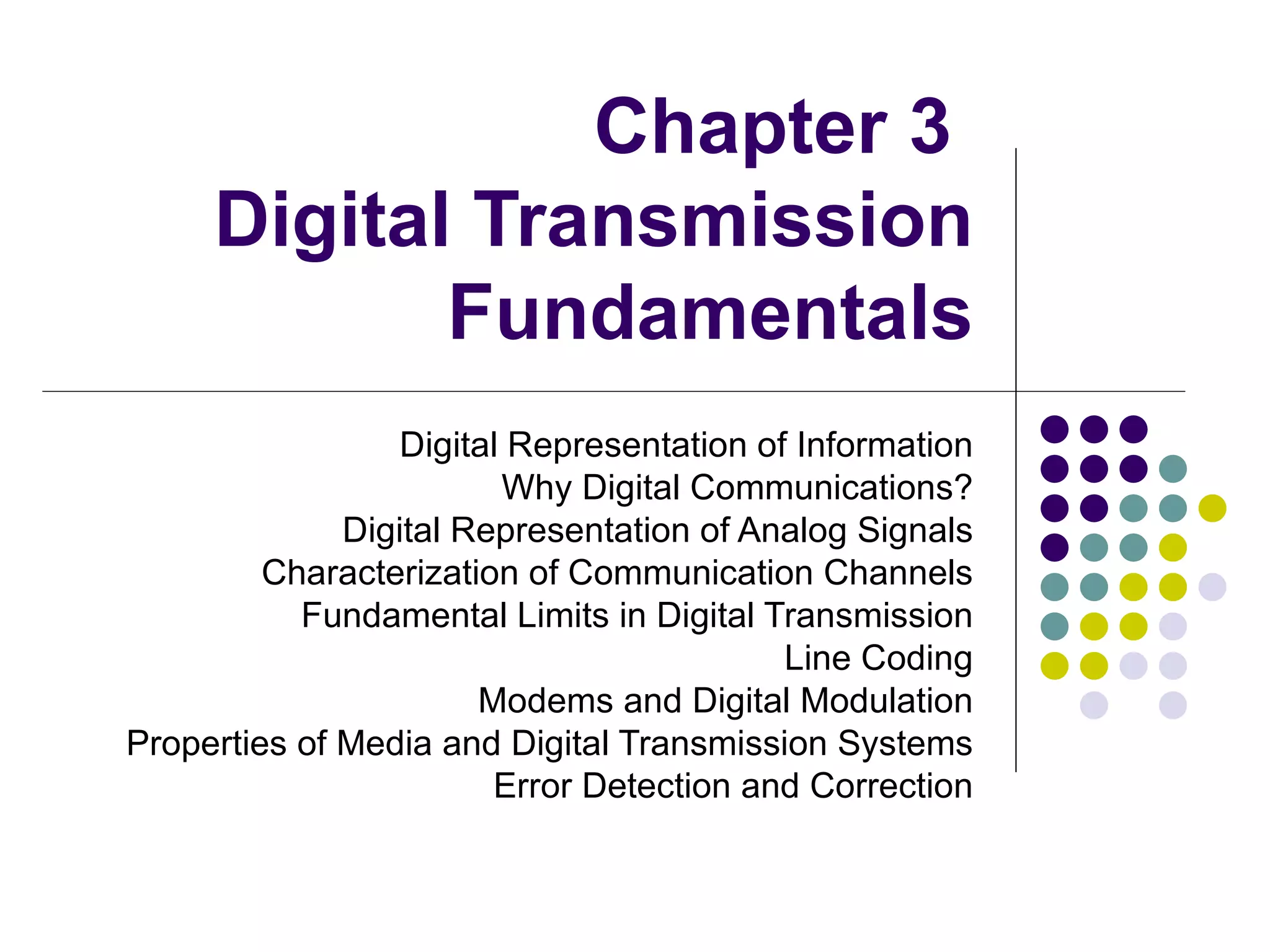 Chapter 3
Digital Transmission Fundamentals

Digital Representation of Information
Why Digital Communications?
Digital Representation of Analog Signals
Characterization of Communication Channels
Fundamental Limits in Digital Transmission
Line Coding
Modems and Digital Modulation
Properties of Media and Digital Transmission Systems
Error Detection and Correction